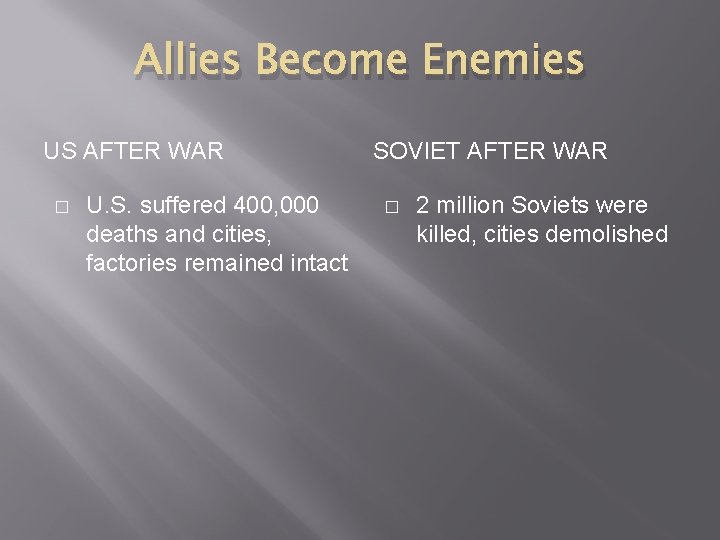 Allies Become Enemies

US AFTER WAR

□ U.S. suffered 400,000 deaths and cities, factories remained intact

SOVIET AFTER WAR

□ 2 million Soviets were killed, cities demolished